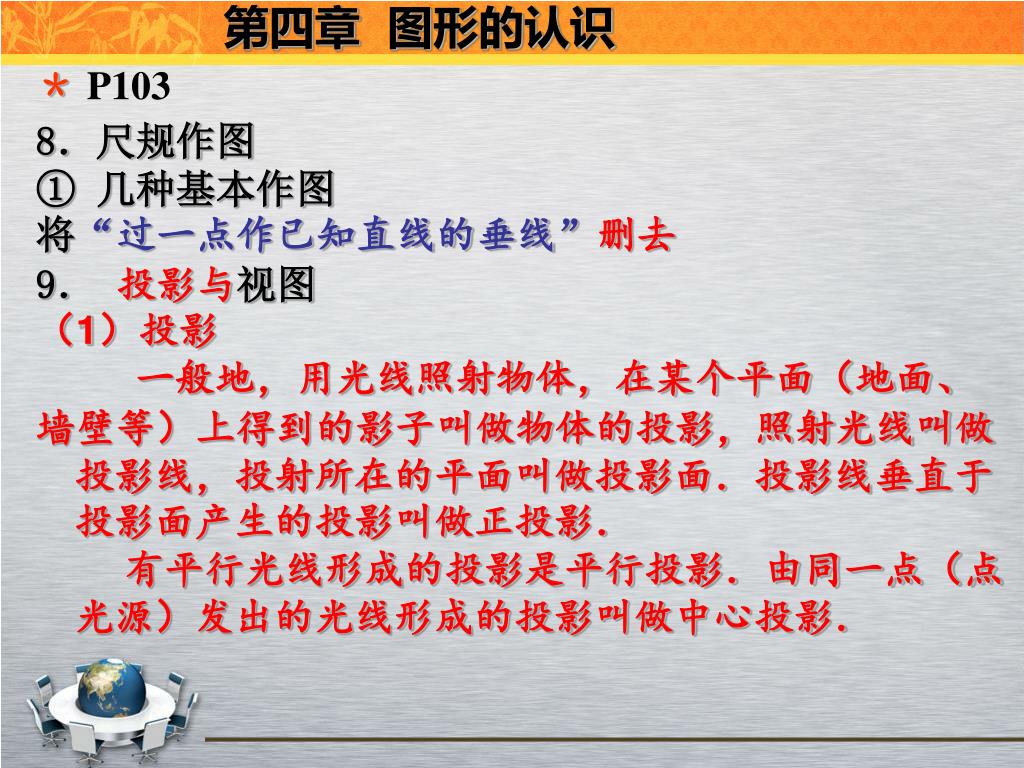 第四章 图形的认识

* P103

8．尺规作图

① 几种基本作图

将“过一点作已知直线的垂线”删去

9． 投影与视图

（1）投影

一般地，用光线照射物体，在某个平面（地面、墙壁等）上得到的影子叫做物体的投影，照射光线叫做投影线，投射所在的平面叫做投影面．投影线垂直于投影面产生的投影叫做正投影．

有平行光线形成的投影是平行投影．由同一点（点光源）发出的光线形成的投影叫做中心投影．